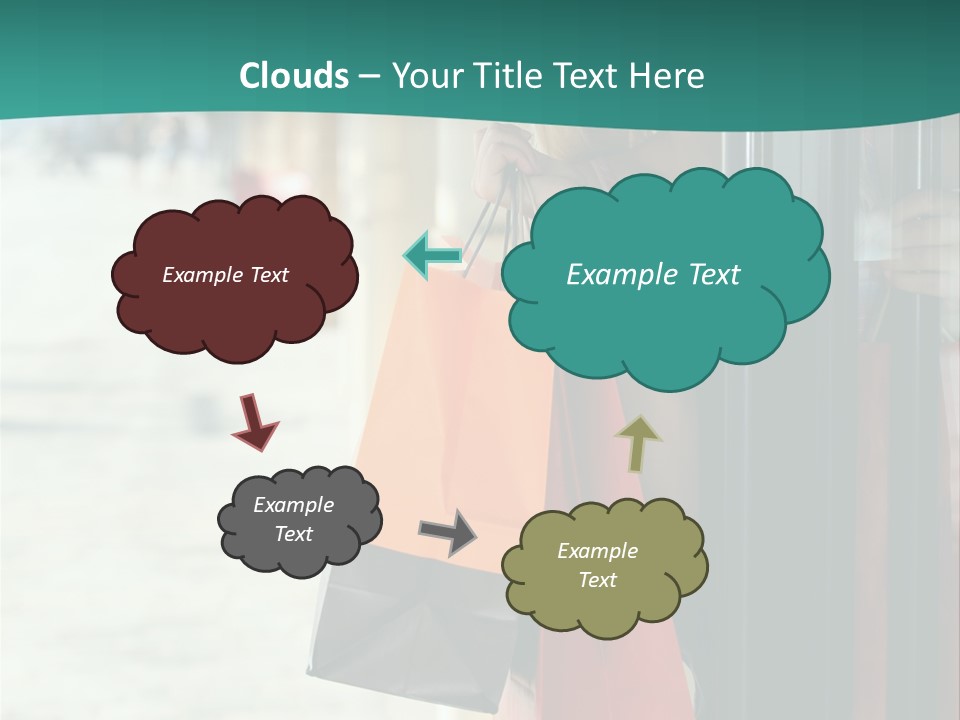 Clouds – Your Title Text Here

Example Text

Example Text

Example Text

Example Text